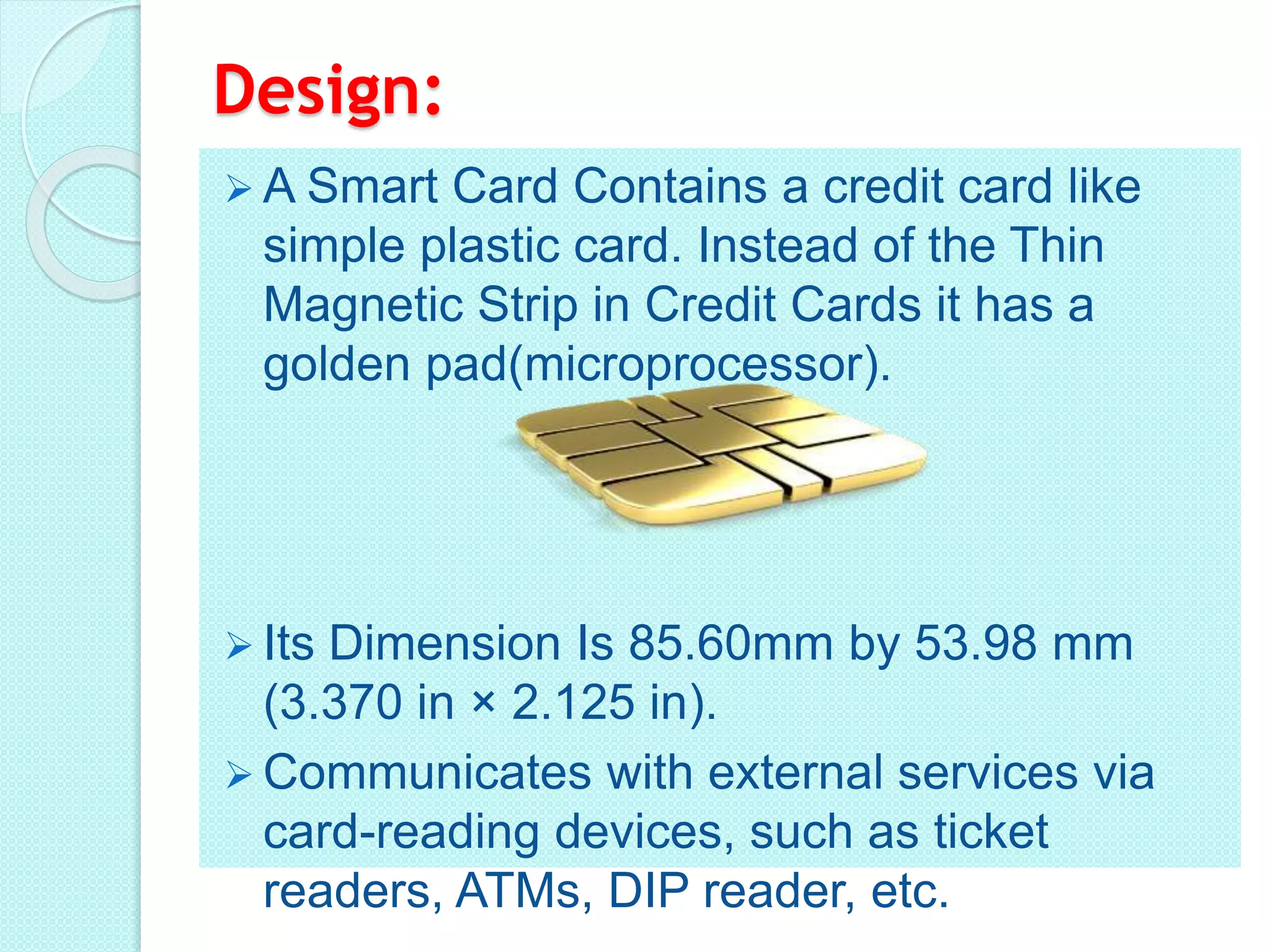 Design:

➢ A Smart Card Contains a credit card like simple plastic card. Instead of the Thin Magnetic Strip in Credit Cards it has a golden pad(microprocessor).

➢ Its Dimension Is 85.60mm by 53.98 mm (3.370 in × 2.125 in).

➢ Communicates with external services via card-reading devices, such as ticket readers, ATMs, DIP reader, etc.